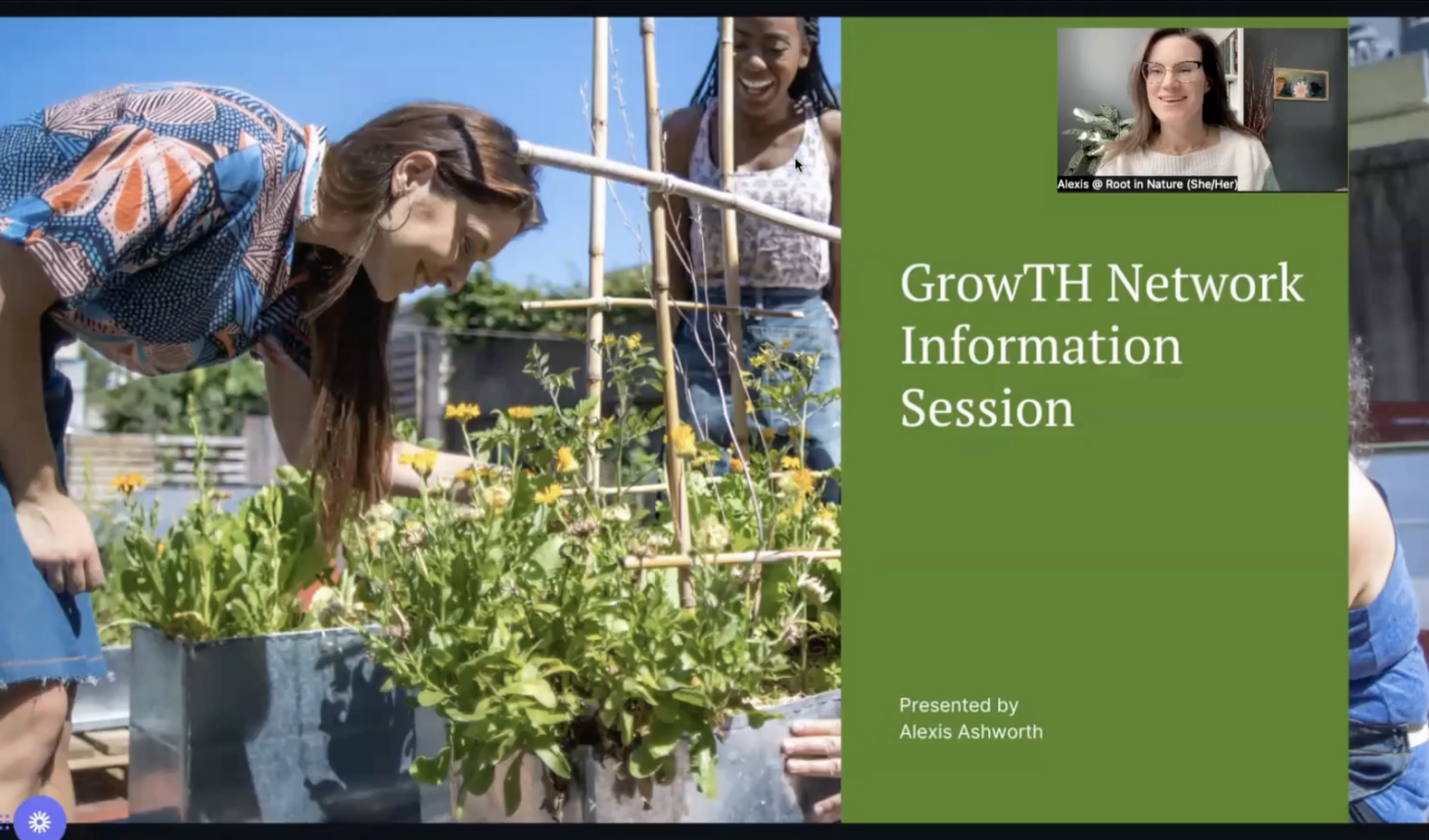 Alexis @ Root in Nature (She/Her)

GrowTH Network Information Session

Presented by
Alexis Ashworth